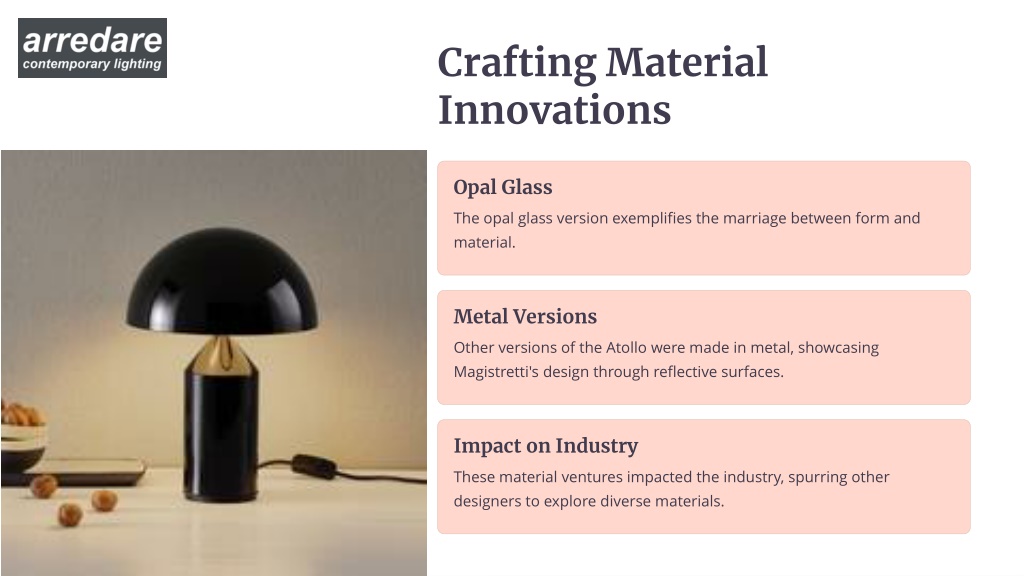 arredare
contemporary lighting

Crafting Material Innovations

Opal Glass

The opal glass version exemplifies the marriage between form and material.

Metal Versions

Other versions of the Atollo were made in metal, showcasing Magistretti's design through reflective surfaces.

Impact on Industry

These material ventures impacted the industry, spurring other designers to explore diverse materials.